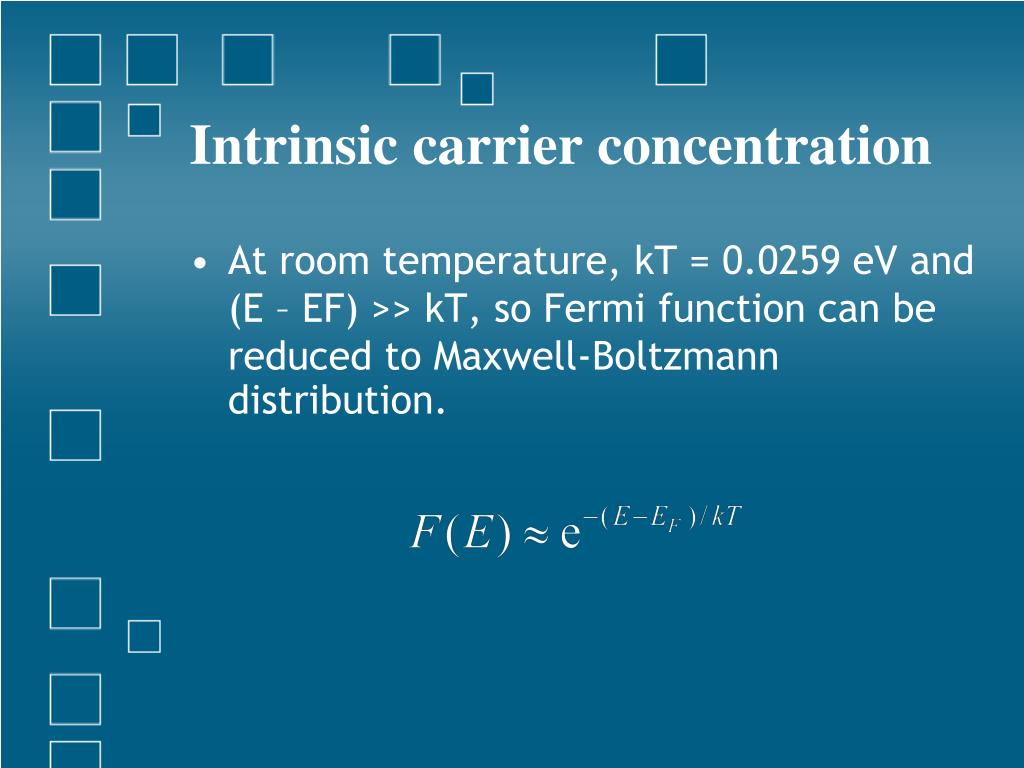 Intrinsic carrier concentration

• At room temperature, kT = 0.0259 eV and (E – EF) >> kT, so Fermi function can be reduced to Maxwell-Boltzmann distribution.

$F(E) \approx e^{-(E-E_F)/kT}$